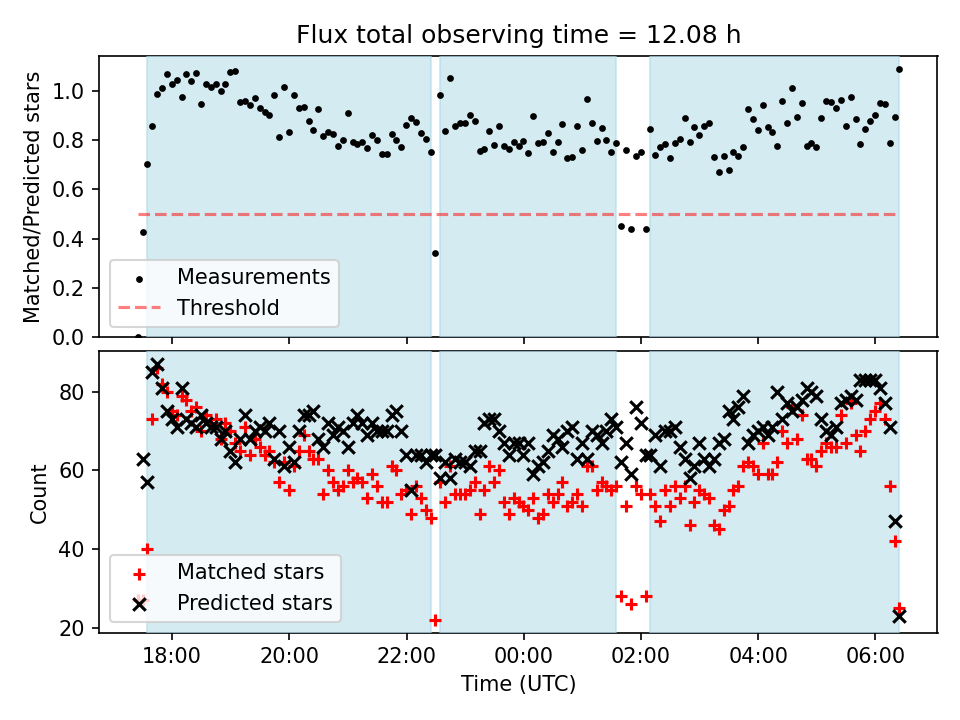 Flux total observing time = 12.08 h

Matched/Predicted stars

1.0
0.8
0.6
0.4
0.2
0.0

Measurements
Threshold

Count

80
60
40
20

Matched stars
Predicted stars

18:00
20:00
22:00
00:00
02:00
04:00
06:00

Time (UTC)